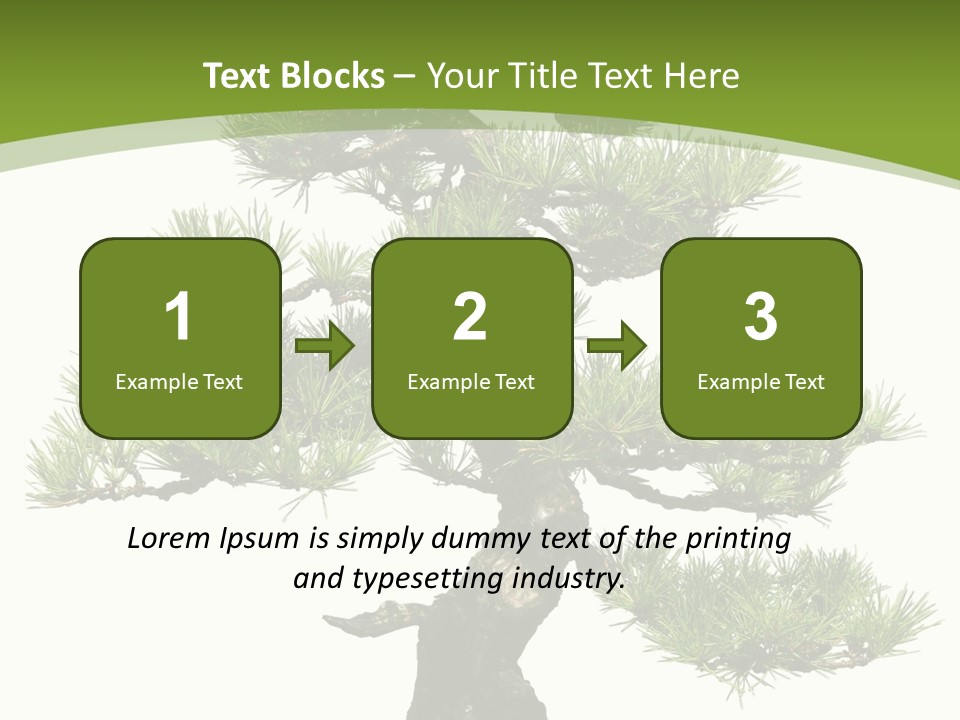 Text Blocks – Your Title Text Here

1
Example Text

2
Example Text

3
Example Text

Lorem Ipsum is simply dummy text of the printing and typesetting industry.